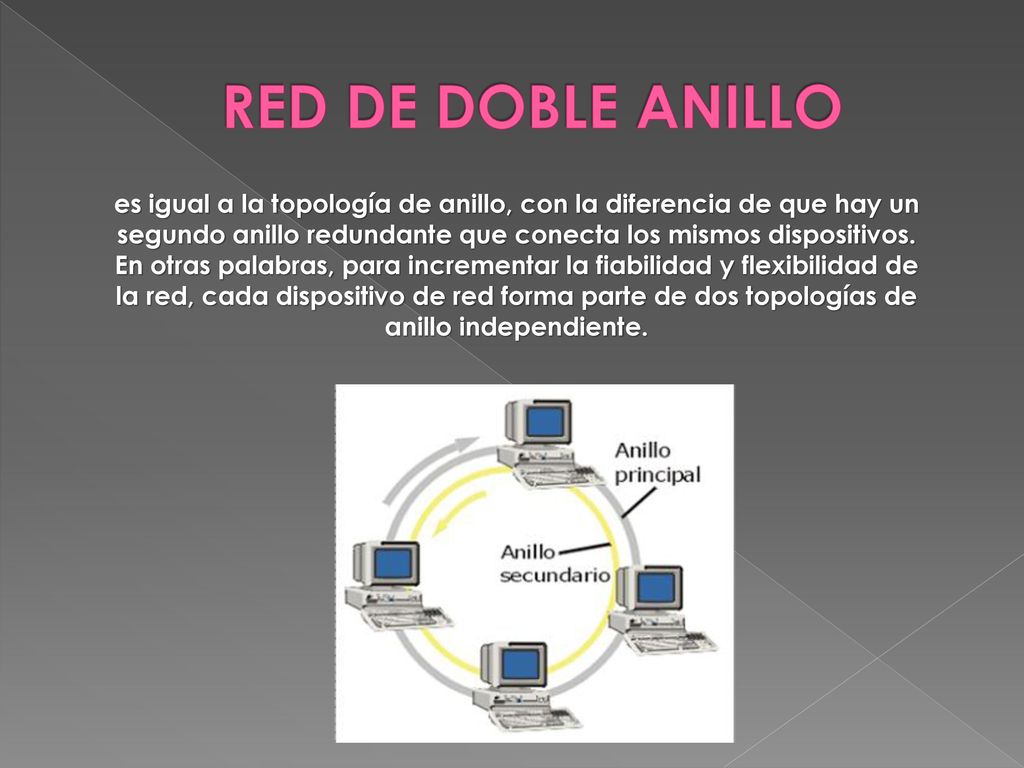 RED DE DOBLE ANILLO

es igual a la topología de anillo, con la diferencia de que hay un segundo anillo redundante que conecta los mismos dispositivos. En otras palabras, para incrementar la fiabilidad y flexibilidad de la red, cada dispositivo de red forma parte de dos topologías de anillo independiente.

Anillo principal

Anillo secundario